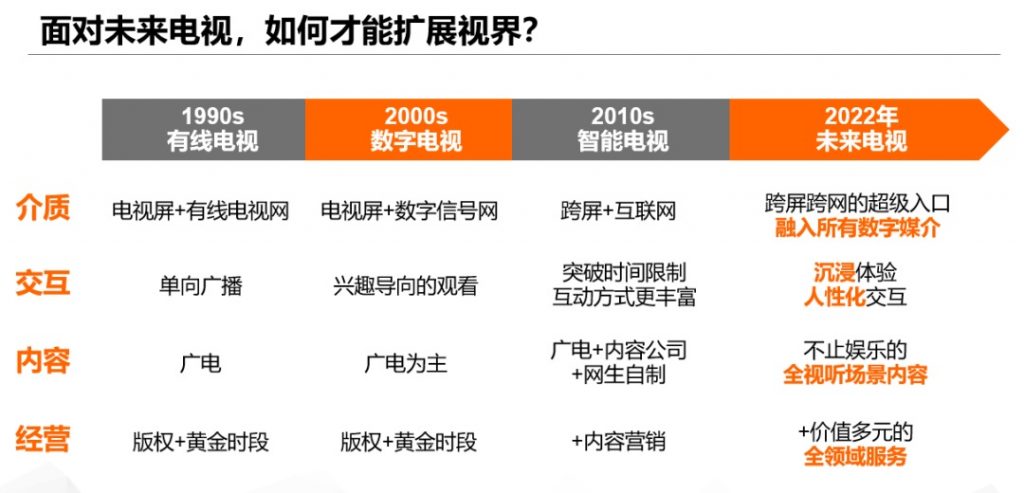 面对未来电视，如何才能扩展视界？

|  | 1990s 有线电视 | 2000s 数字电视 | 2010s 智能电视 | 2022年 未来电视 |
|---|---|---|---|---|
| 介质 | 电视屏+有线电视网 | 电视屏+数字信号网 | 跨屏+互联网 | 跨屏跨网的超级入口 融入所有数字媒介 |
| 交互 | 单向广播 | 兴趣导向的观看 | 突破时间限制 互动方式更丰富 | 沉浸体验 人性化交互 |
| 内容 | 广电 | 广电为主 | 广电+内容公司 +网生自制 | 不止娱乐的 全视听场景内容 |
| 经营 | 版权+黄金时段 | 版权+黄金时段 | +内容营销 | +价值多元的 全领域服务 |